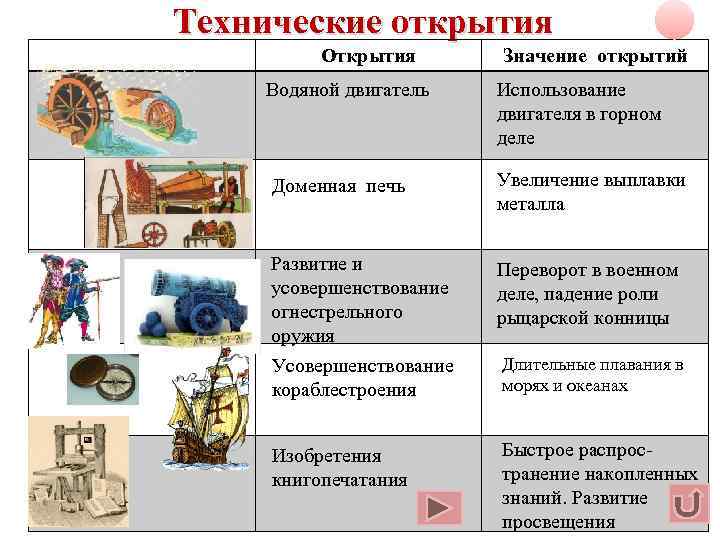 Технические открытия

|  | Открытия | Значение открытий |
|---|---|---|
|  | Водяной двигатель | Использование двигателя в горном деле |
|  | Доменная печь | Увеличение выплавки металла |
|  | Развитие и усовершенствование огнестрельного оружия | Переворот в военном деле, падение роли рыцарской конницы |
|  | Усовершенствование кораблестроения | Длительные плавания в морях и океанах |
|  | Изобретения книгопечатания | Быстрое распространение накопленных знаний. Развитие просвещения |